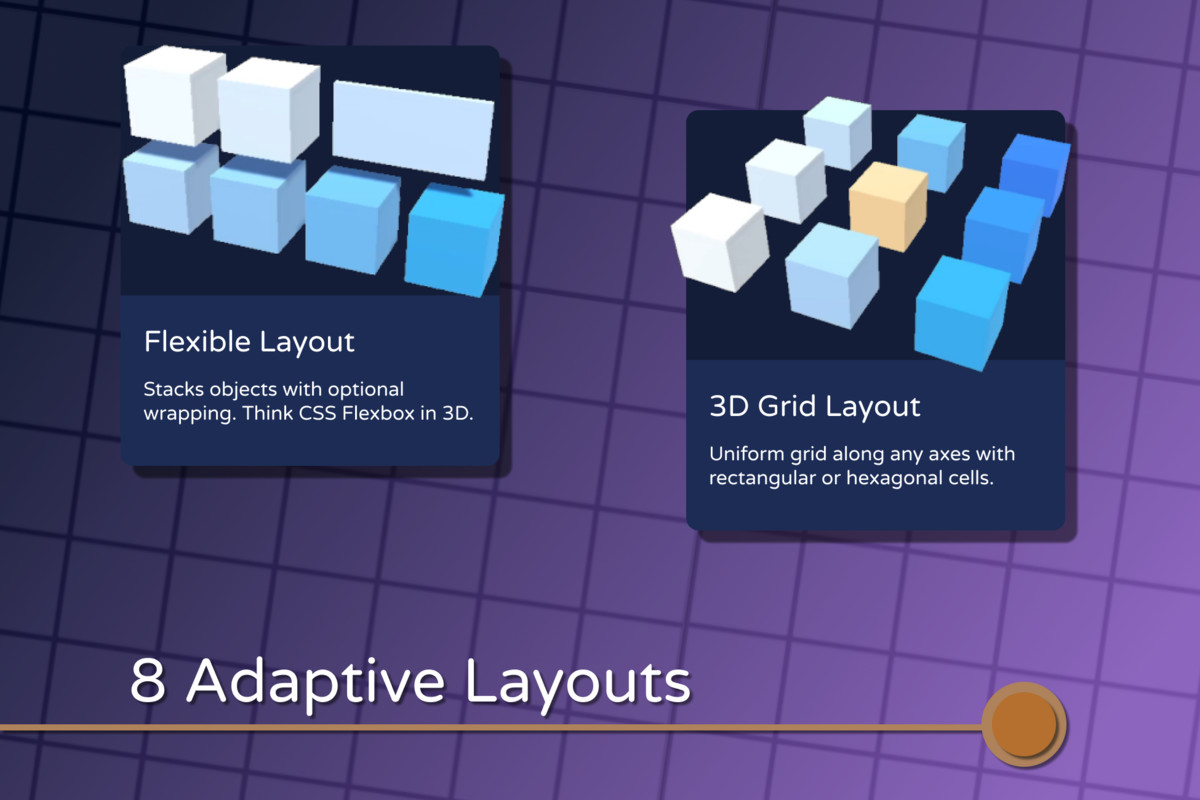 Flexible Layout

Stacks objects with optional wrapping. Think CSS Flexbox in 3D.

3D Grid Layout

Uniform grid along any axes with rectangular or hexagonal cells.

8 Adaptive Layouts